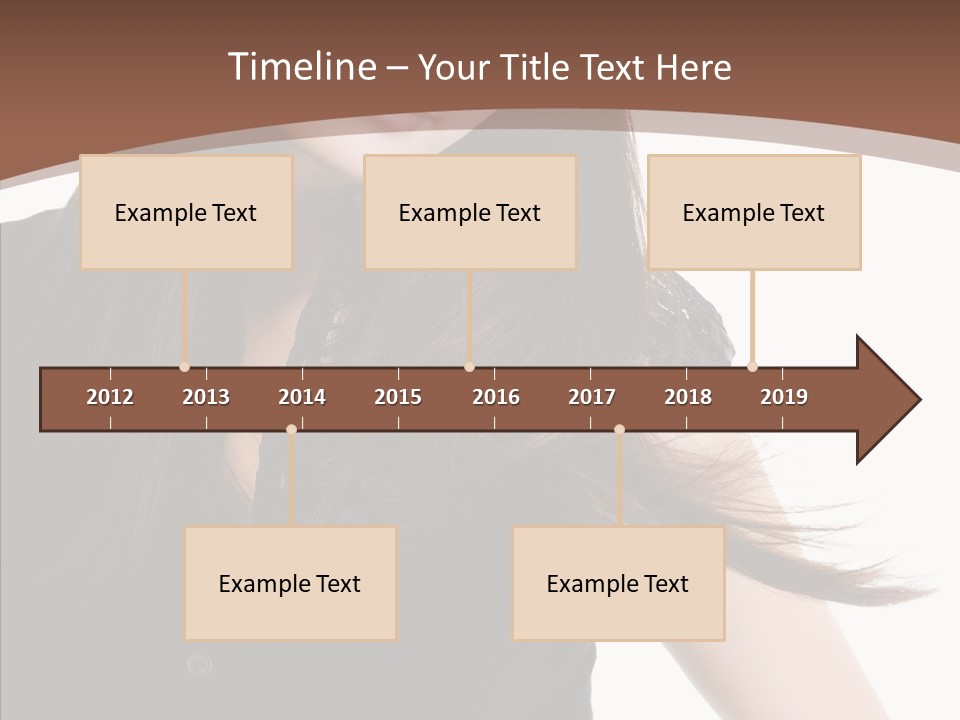 Timeline – Your Title Text Here

Example Text

Example Text

Example Text

2012 2013 2014 2015 2016 2017 2018 2019

Example Text

Example Text